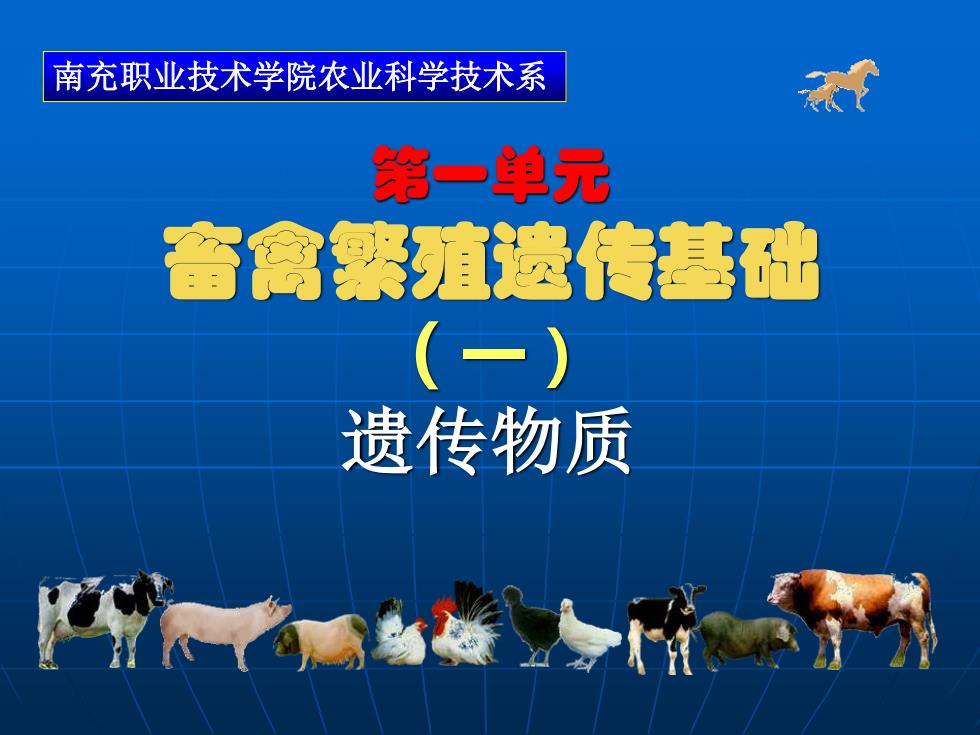 南充职业技术学院农业科学技术系

第一单元

畜禽繁殖遗传基础

（一）

遗传物质